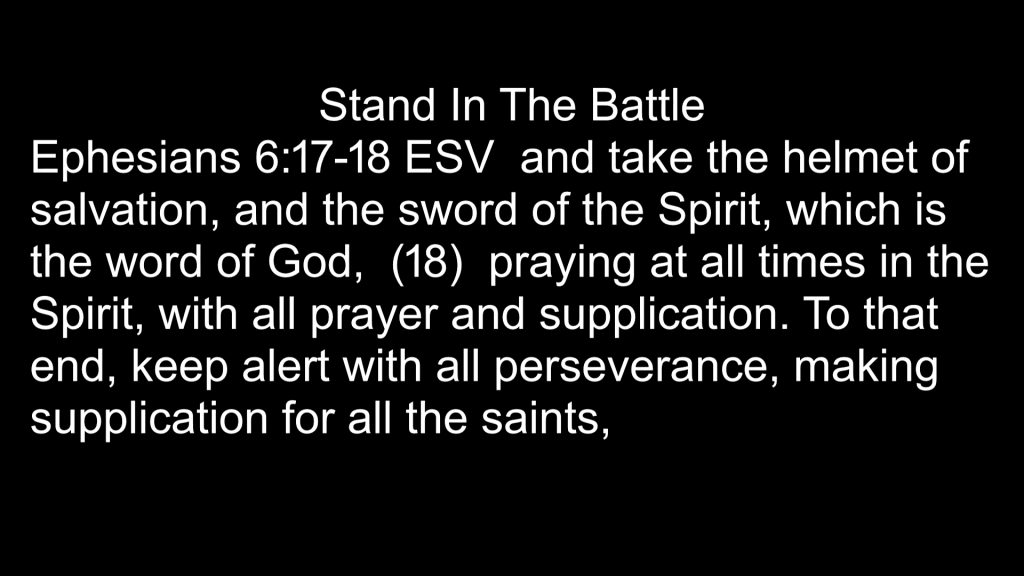 Stand In The Battle
Ephesians 6:17-18 ESV  and take the helmet of salvation, and the sword of the Spirit, which is the word of God,  (18)  praying at all times in the Spirit, with all prayer and supplication. To that end, keep alert with all perseverance, making supplication for all the saints,